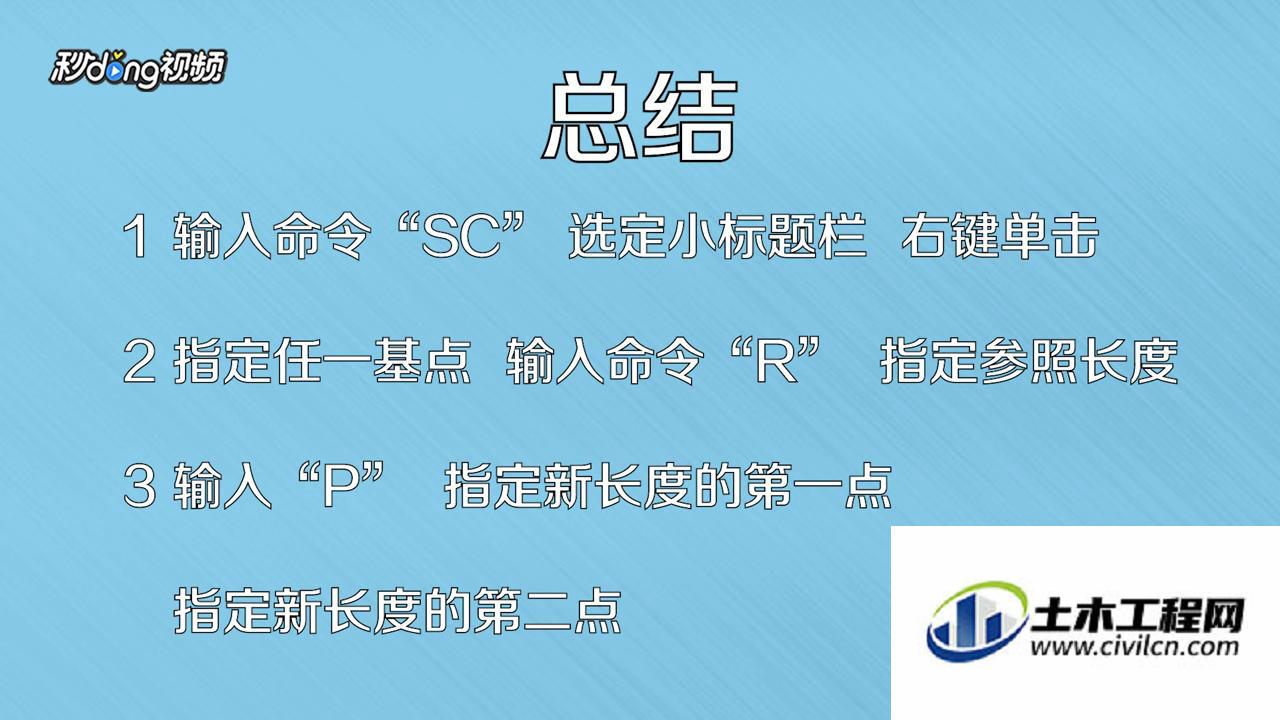 秒dong视频

总结

1 输入命令“SC” 选定小标题栏 右键单击

2 指定任一基点 输入命令“R” 指定参照长度

3 输入“P” 指定新长度的第一点

指定新长度的第二点

土木工程网
www.civilcn.com